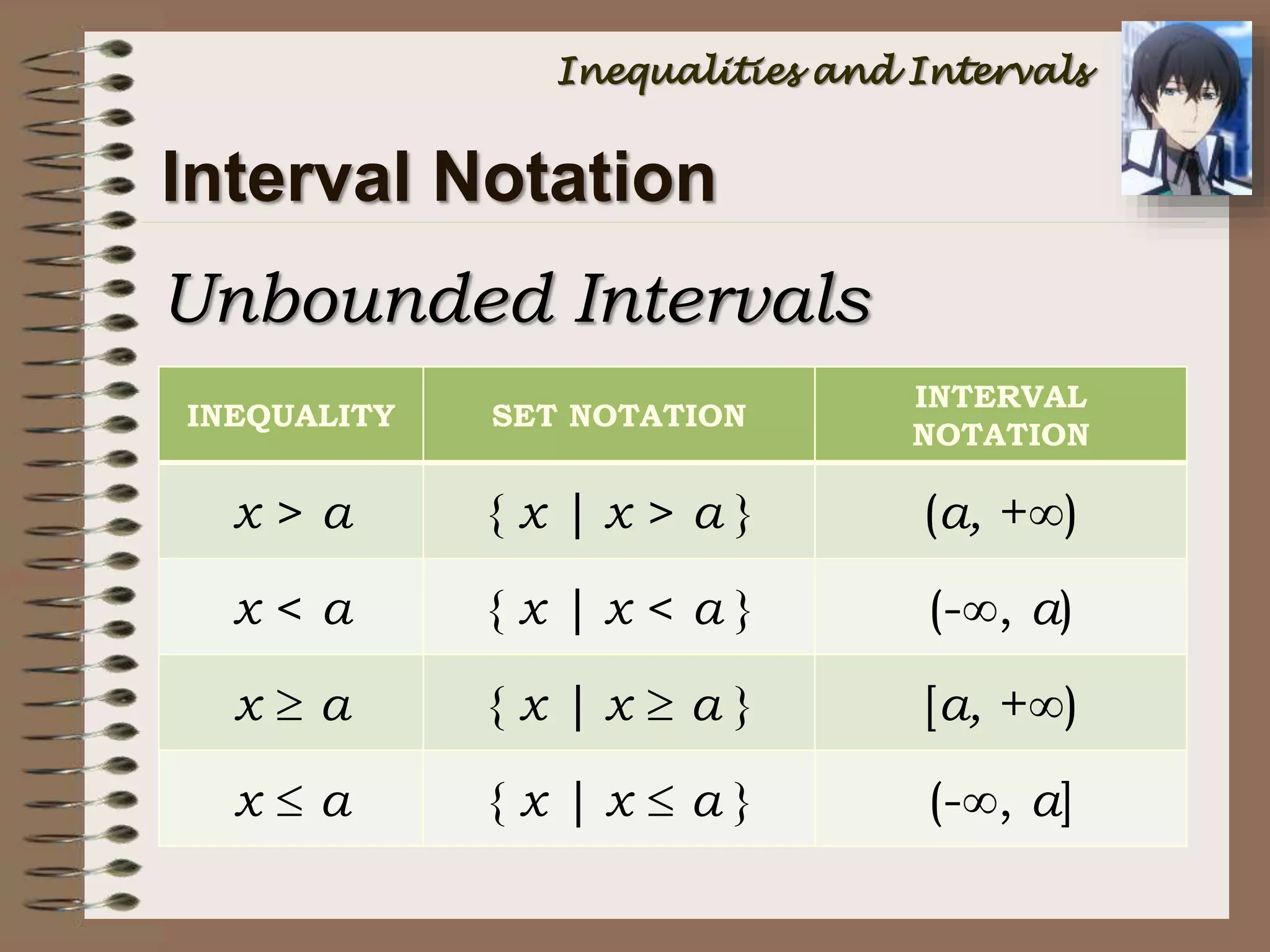 Inequalities and Intervals

Interval Notation

Unbounded Intervals

| INEQUALITY | SET NOTATION | INTERVAL NOTATION |
|---|---|---|
| $x > a$ | $\{ x \mid x > a \}$ | $(a, +\infty)$ |
| $x < a$ | $\{ x \mid x < a \}$ | $(-\infty, a)$ |
| $x \geq a$ | $\{ x \mid x \geq a \}$ | $[a, +\infty)$ |
| $x \leq a$ | $\{ x \mid x \leq a \}$ | $(-\infty, a]$ |